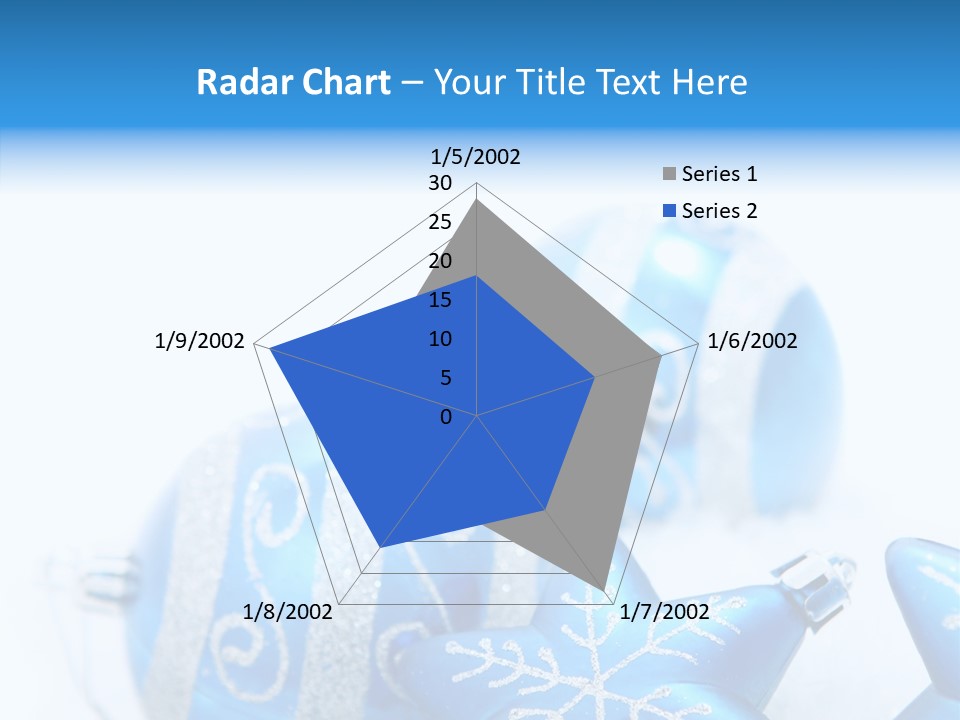 Radar Chart – Your Title Text Here

1/5/2002
30
25
20
15
10
5
0
1/6/2002
1/7/2002
1/8/2002
1/9/2002

Series 1
Series 2